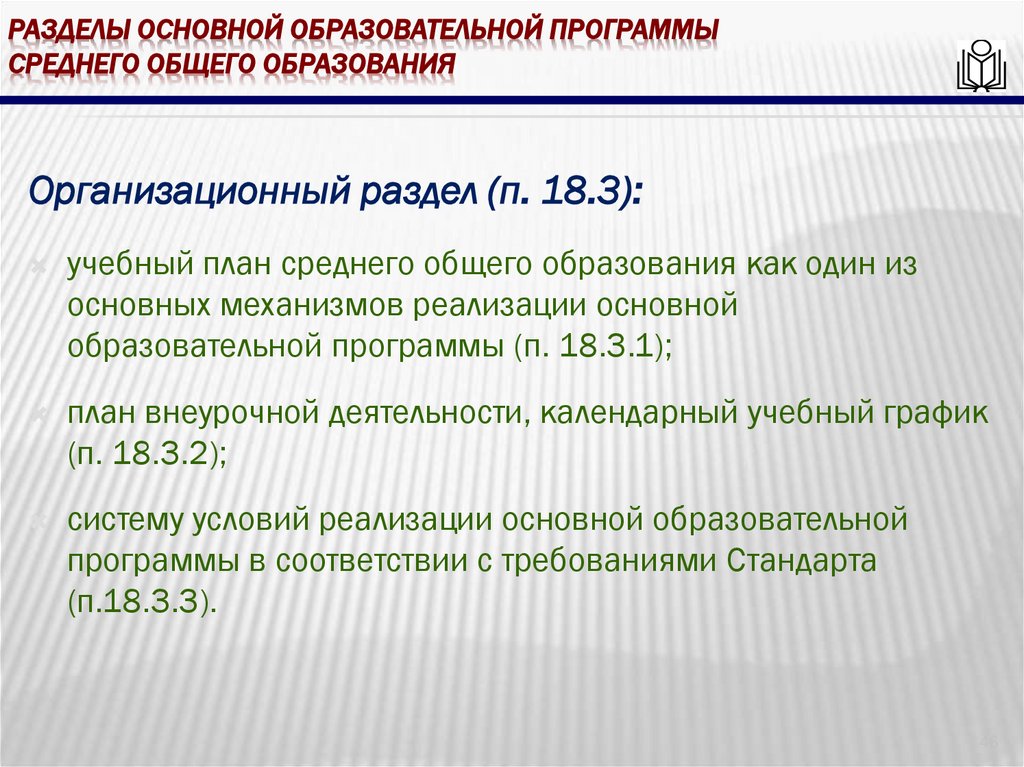 РАЗДЕЛЫ ОСНОВНОЙ ОБРАЗОВАТЕЛЬНОЙ ПРОГРАММЫ СРЕДНЕГО ОБЩЕГО ОБРАЗОВАНИЯ

Организационный раздел (п. 18.3):

учебный план среднего общего образования как один из основных механизмов реализации основной образовательной программы (п. 18.3.1);

план внеурочной деятельности, календарный учебный график (п. 18.3.2);

систему условий реализации основной образовательной программы в соответствии с требованиями Стандарта (п.18.3.3).

46